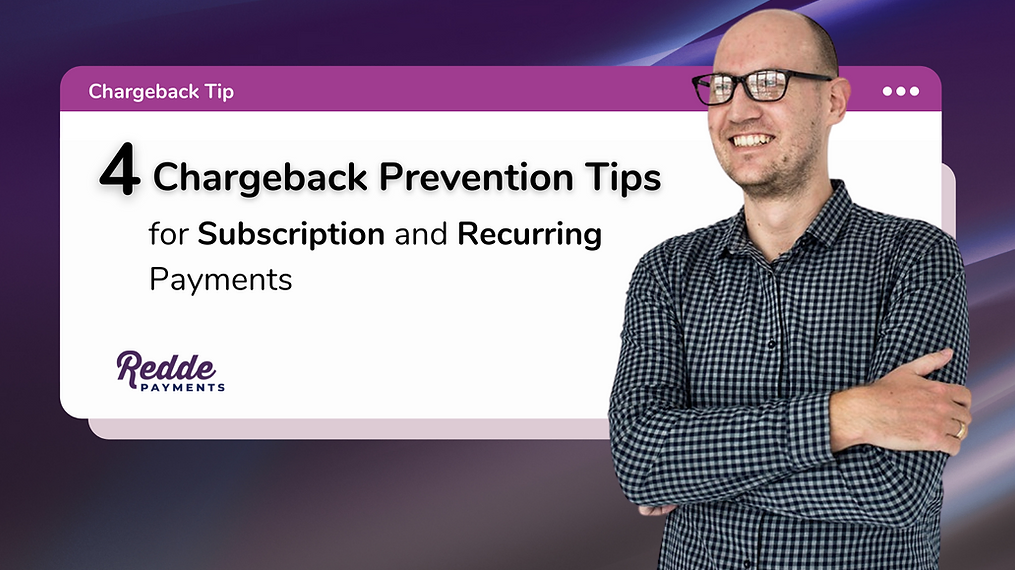 Chargeback Tip

4 Chargeback Prevention Tips for Subscription and Recurring Payments

Redde PAYMENTS